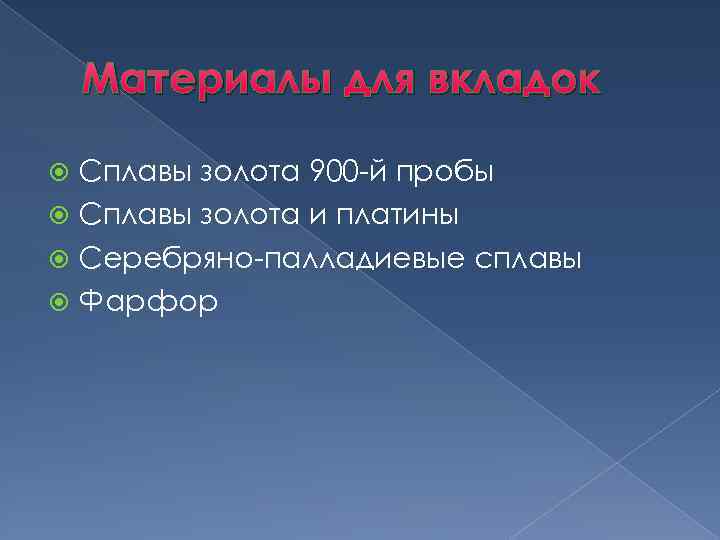 Материалы для вкладок

Сплавы золота 900-й пробы
Сплавы золота и платины
Серебряно-палладиевые сплавы
Фарфор